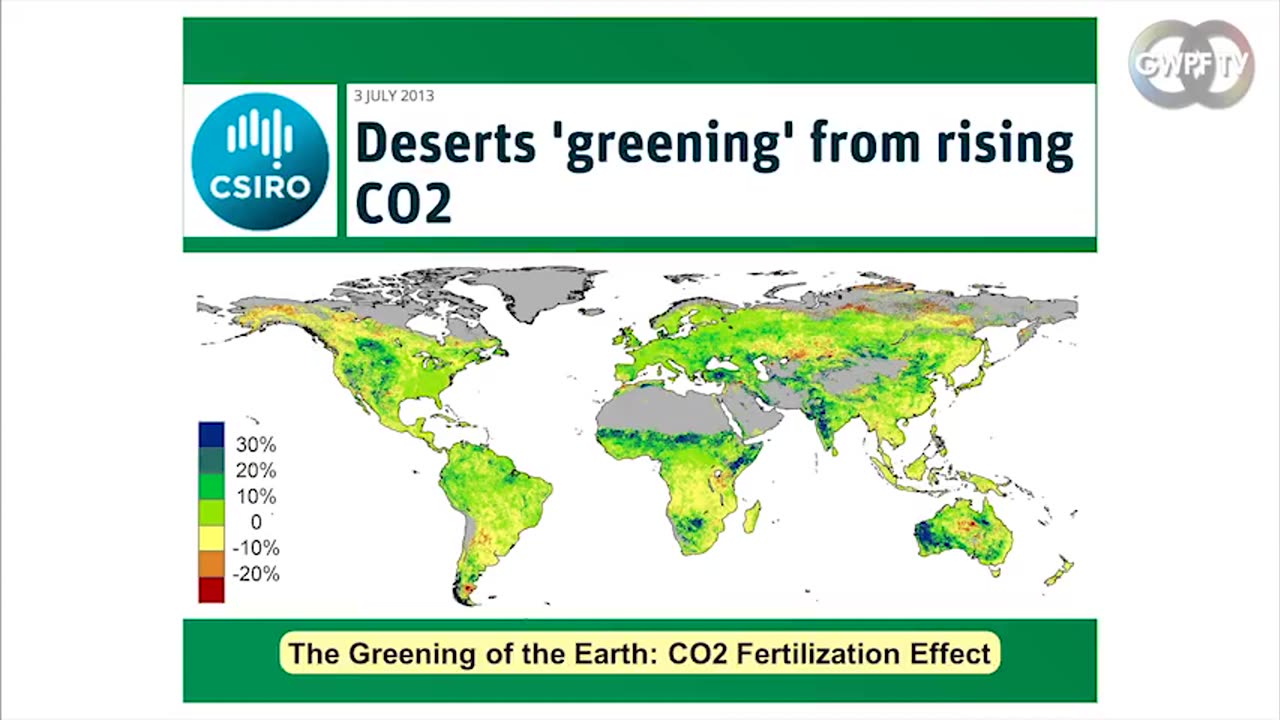 GWPF TV

CSIRO

3 JULY 2013

Deserts 'greening' from rising CO2

30%
20%
10%
0
-10%
-20%

The Greening of the Earth: CO2 Fertilization Effect